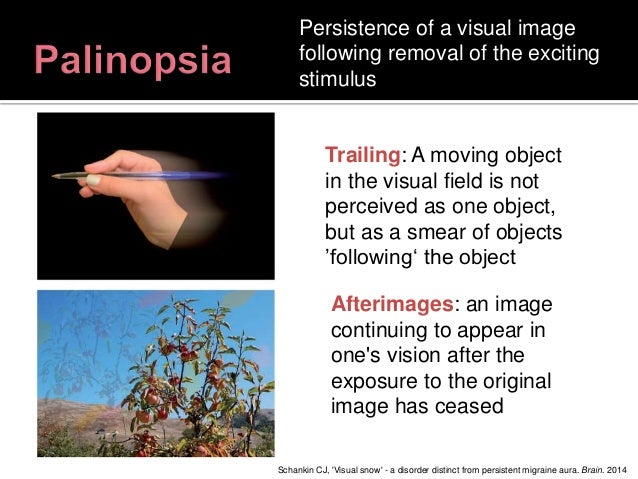 Palinopsia

Persistence of a visual image following removal of the exciting stimulus

Trailing: A moving object in the visual field is not perceived as one object, but as a smear of objects 'following' the object

Afterimages: an image continuing to appear in one's vision after the exposure to the original image has ceased

Schankin CJ, 'Visual snow' - a disorder distinct from persistent migraine aura. Brain. 2014